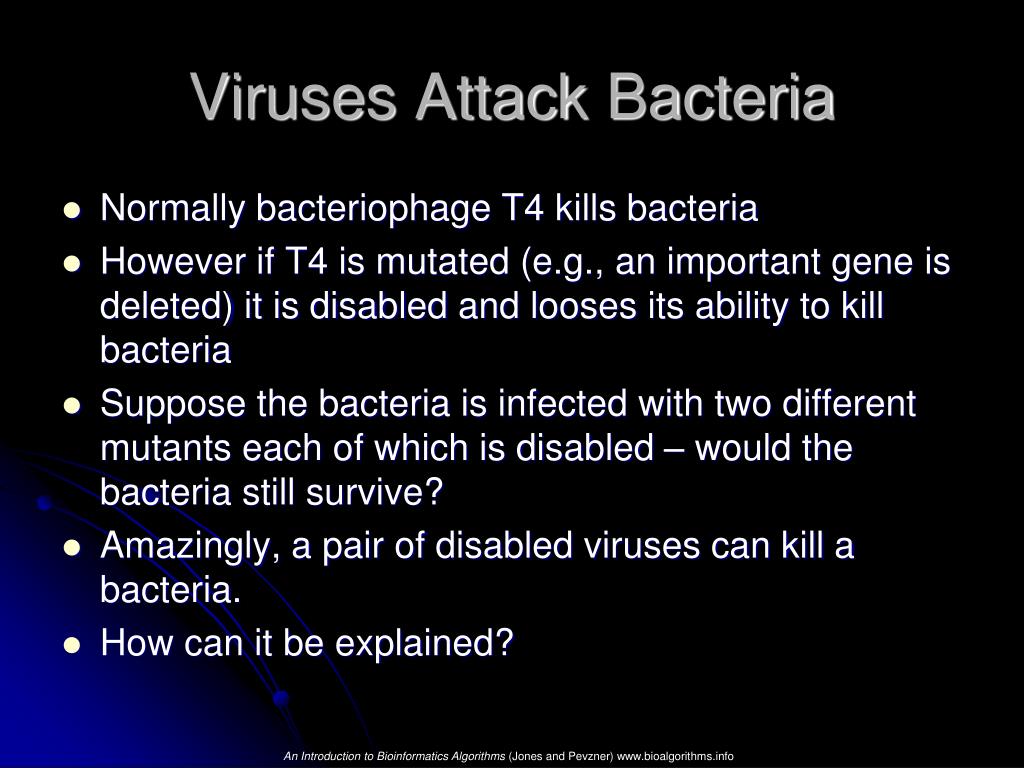 Viruses Attack Bacteria

- Normally bacteriophage T4 kills bacteria
- However if T4 is mutated (e.g., an important gene is deleted) it is disabled and looses its ability to kill bacteria
- Suppose the bacteria is infected with two different mutants each of which is disabled – would the bacteria still survive?
- Amazingly, a pair of disabled viruses can kill a bacteria.
- How can it be explained?

An Introduction to Bioinformatics Algorithms (Jones and Pevzner) www.bioalgorithms.info